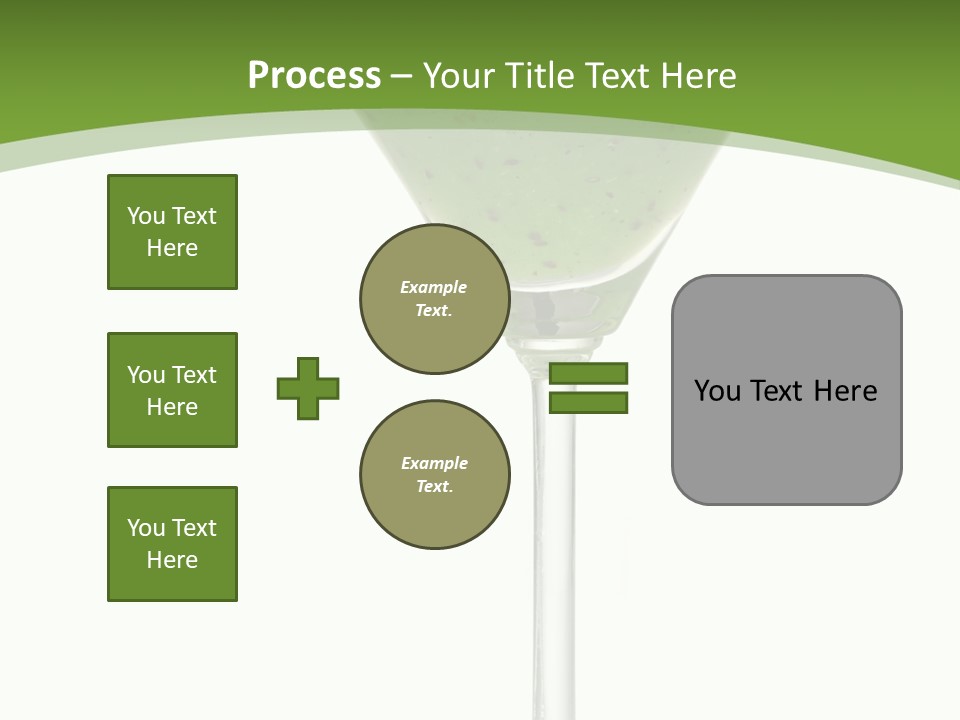 Process – Your Title Text Here

You Text Here

You Text Here

You Text Here

Example Text.

Example Text.

You Text Here